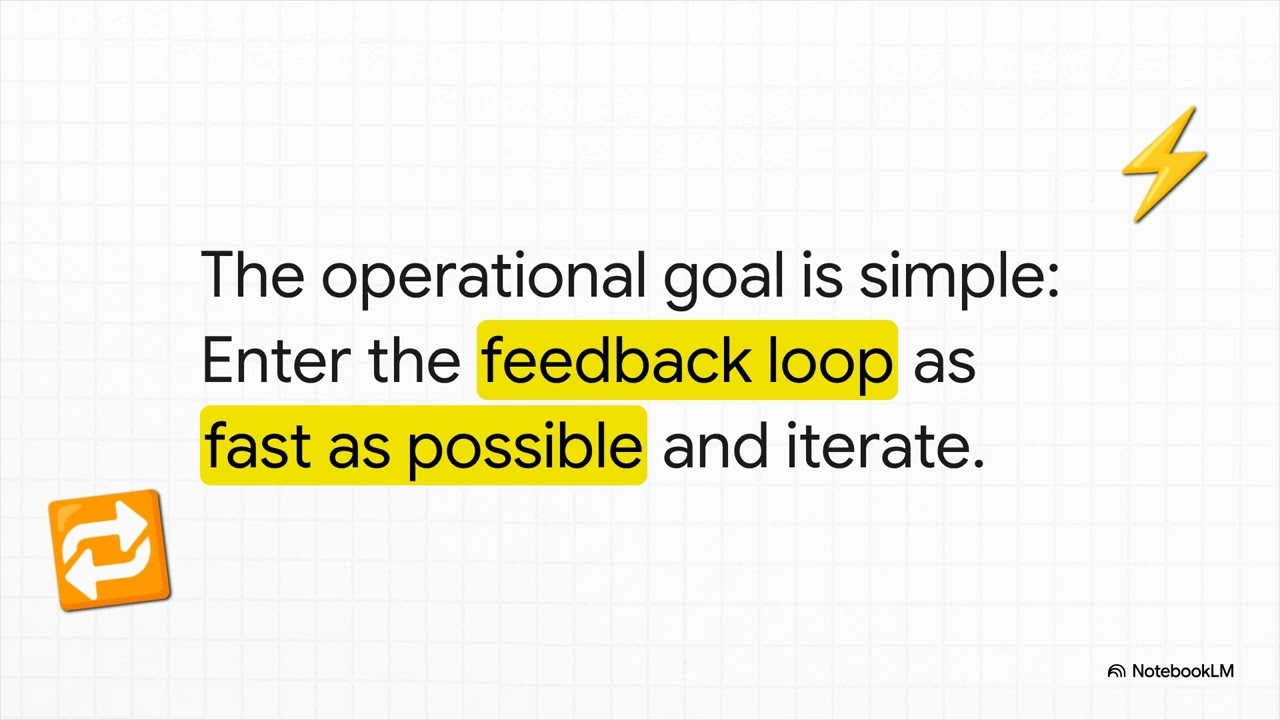 The operational goal is simple: Enter the feedback loop as fast as possible and iterate.

NotebookLM